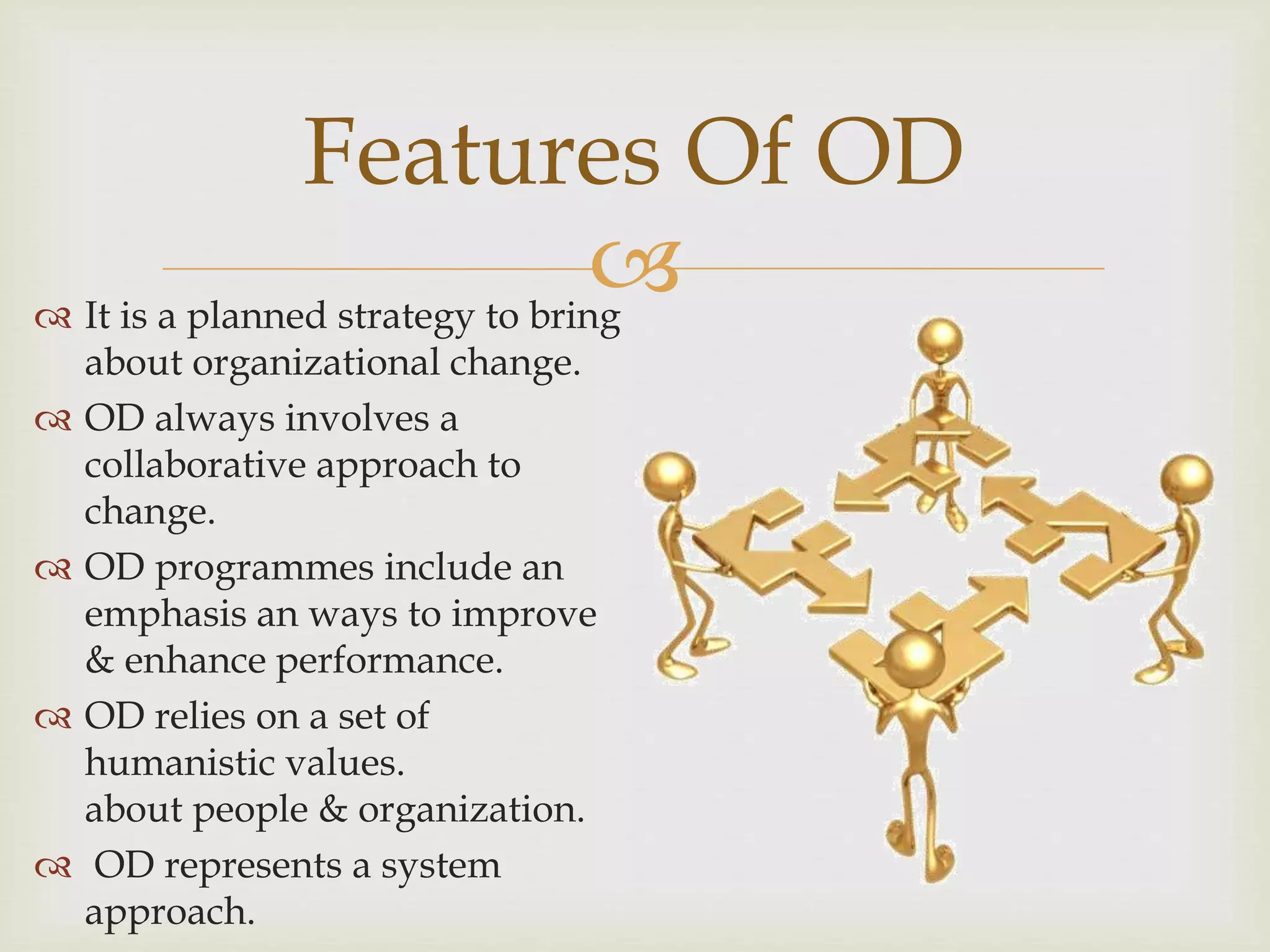 Features Of OD

It is a planned strategy to bring about organizational change.

OD always involves a collaborative approach to change.

OD programmes include an emphasis an ways to improve & enhance performance.

OD relies on a set of humanistic values.
about people & organization.

OD represents a system approach.